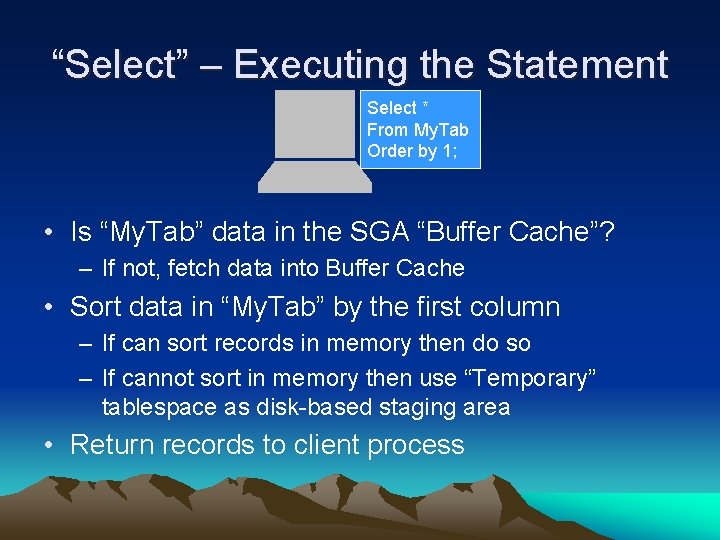 “Select” – Executing the Statement

Select *
From MyTab
Order by 1;

• Is “MyTab” data in the SGA “Buffer Cache”?
– If not, fetch data into Buffer Cache
• Sort data in “MyTab” by the first column
– If can sort records in memory then do so
– If cannot sort in memory then use “Temporary” tablespace as disk-based staging area
• Return records to client process